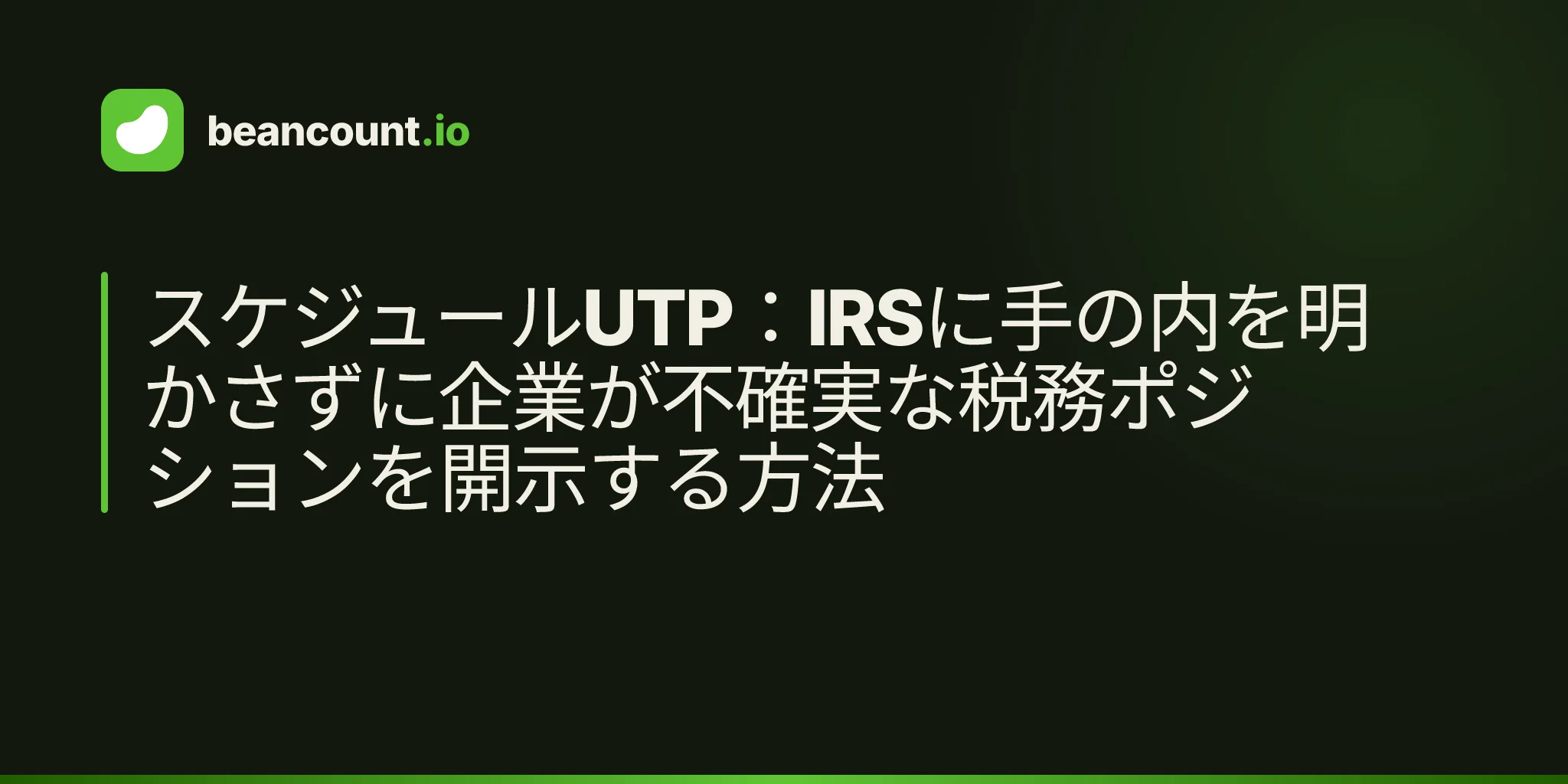 beancount.io

スケジュールUTP：IRSに手の内を明かさずに企業が不確実な税務ポジションを開示する方法